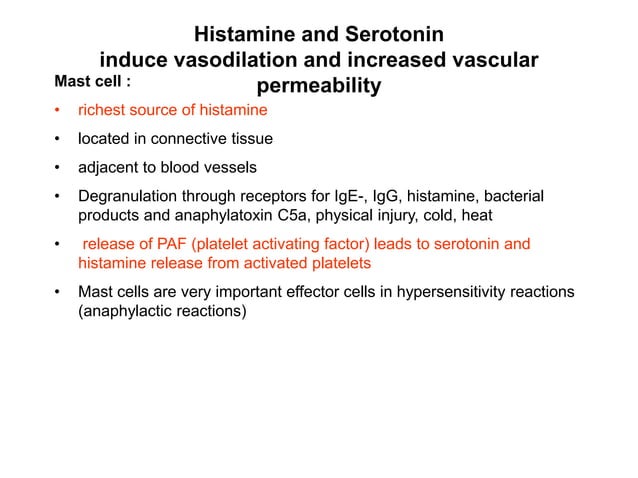 Histamine and Serotonin
induce vasodilation and increased vascular permeability

Mast cell :

• richest source of histamine

• located in connective tissue

• adjacent to blood vessels

• Degranulation through receptors for IgE-, IgG, histamine, bacterial products and anaphylatoxin C5a, physical injury, cold, heat

• release of PAF (platelet activating factor) leads to serotonin and histamine release from activated platelets

• Mast cells are very important effector cells in hypersensitivity reactions (anaphylactic reactions)